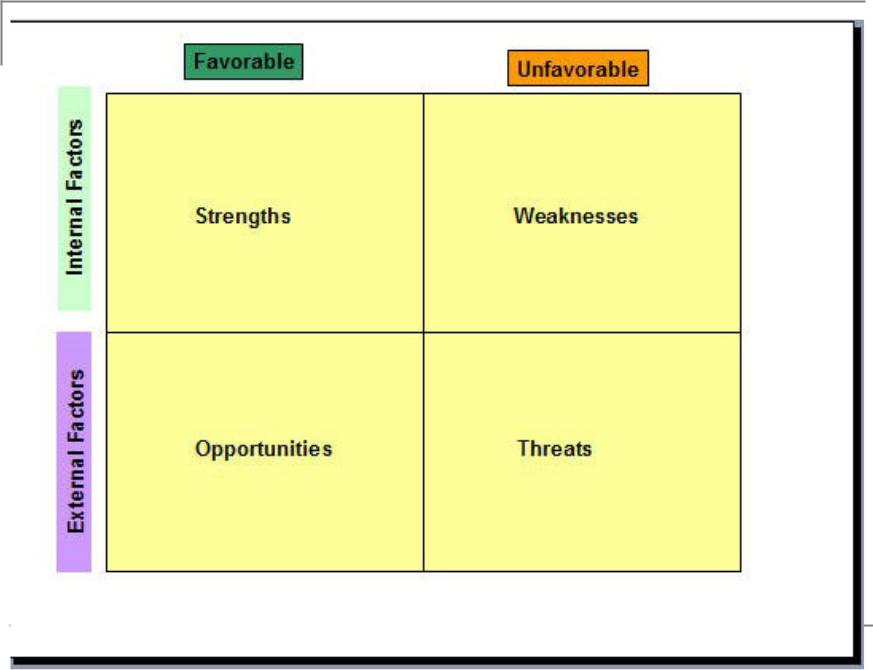 | | Favorable | Unfavorable |
|---|---|---|
| Internal Factors | Strengths | Weaknesses |
| External Factors | Opportunities | Threats |